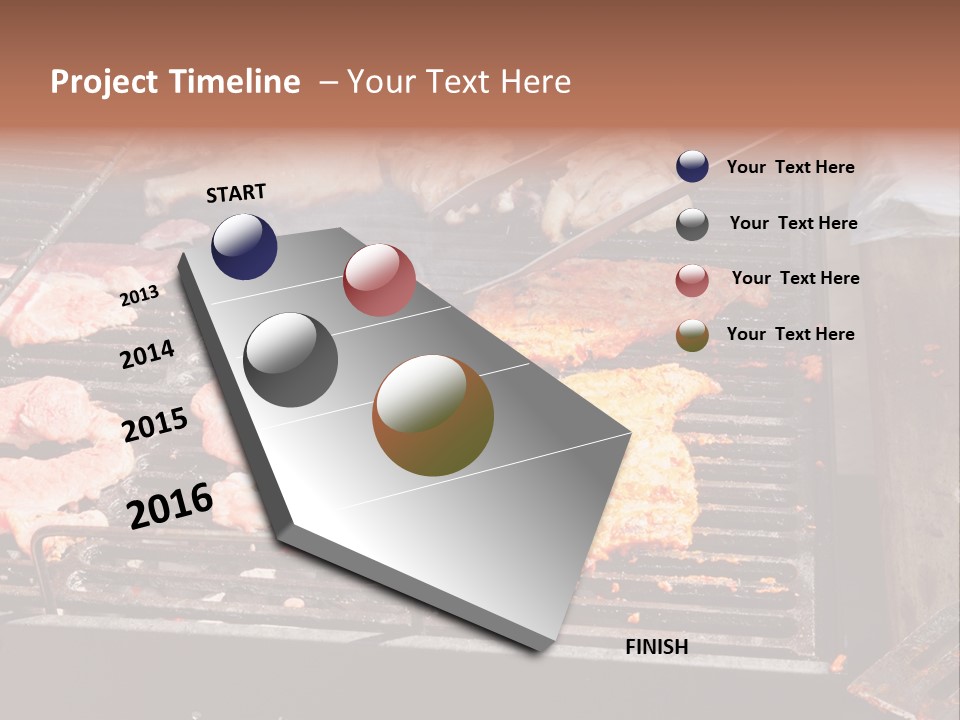 Project Timeline – Your Text Here

START

2013

2014

2015

2016

FINISH

Your Text Here

Your Text Here

Your Text Here

Your Text Here